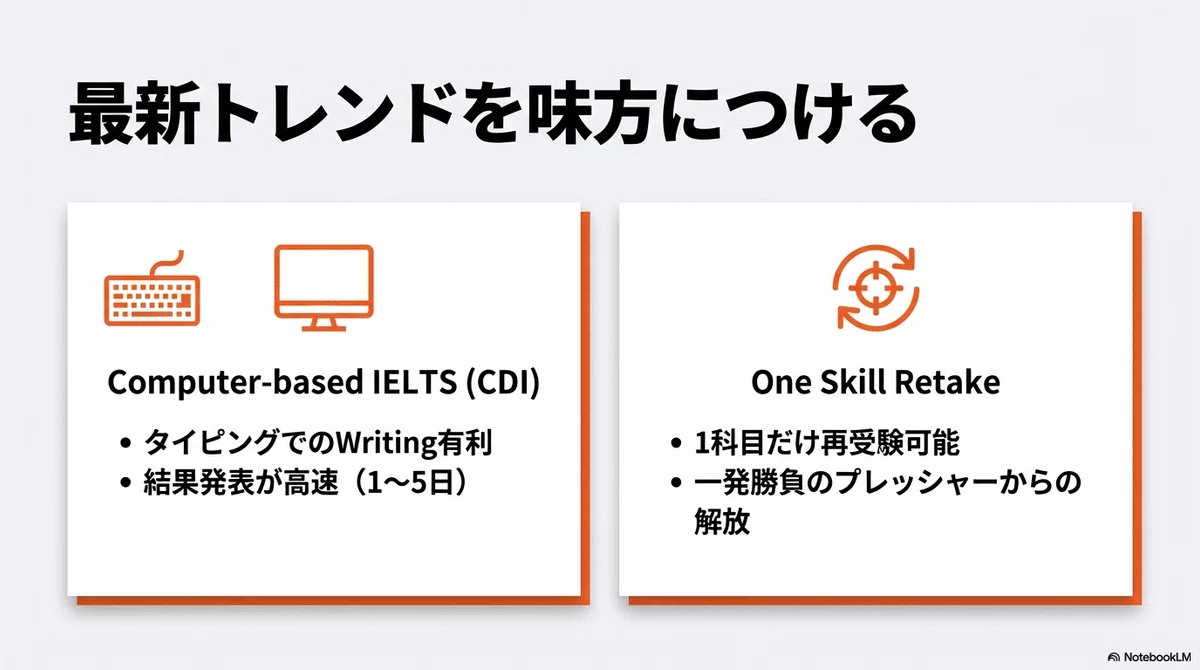 最新トレンドを味方につける

Computer-based IELTS (CDI)

• タイピングでのWriting有利
• 結果発表が高速（1〜5日）

One Skill Retake

• 1科目だけ再受験可能
• 一発勝負のプレッシャーからの解放

NotebookLM